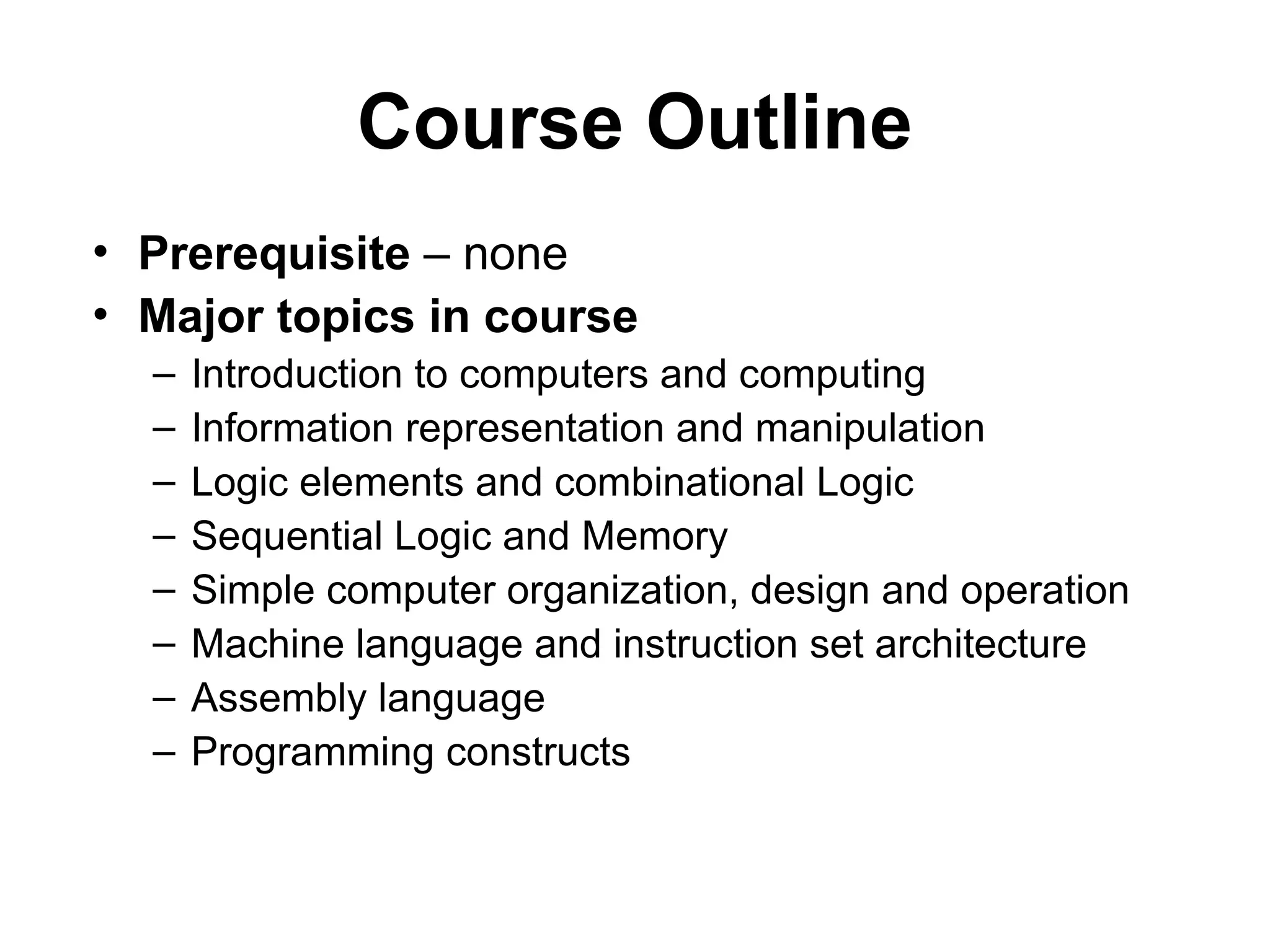 Course Outline

• Prerequisite – none
• Major topics in course
  – Introduction to computers and computing
  – Information representation and manipulation
  – Logic elements and combinational Logic
  – Sequential Logic and Memory
  – Simple computer organization, design and operation
  – Machine language and instruction set architecture
  – Assembly language
  – Programming constructs